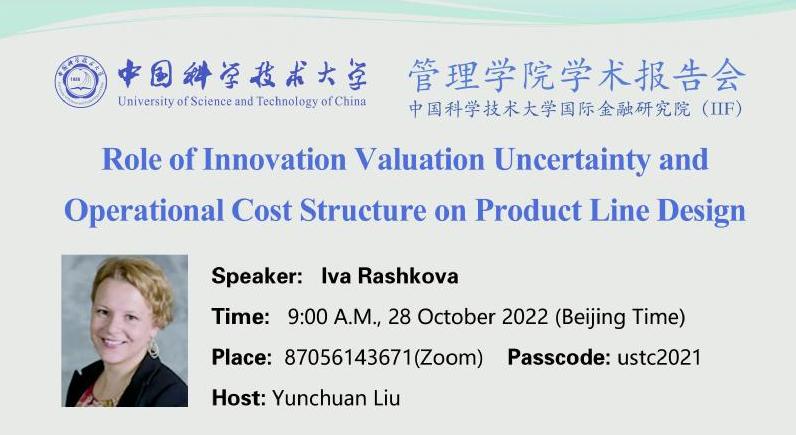 中国科学技术大学
University of Science and Technology of China

管理学院学术报告会
中国科学技术大学国际金融研究院（IIF）

Role of Innovation Valuation Uncertainty and Operational Cost Structure on Product Line Design

Speaker: Iva Rashkova

Time: 9:00 A.M., 28 October 2022 (Beijing Time)

Place: 87056143671(Zoom) Passcode: ustc2021

Host: Yunchuan Liu